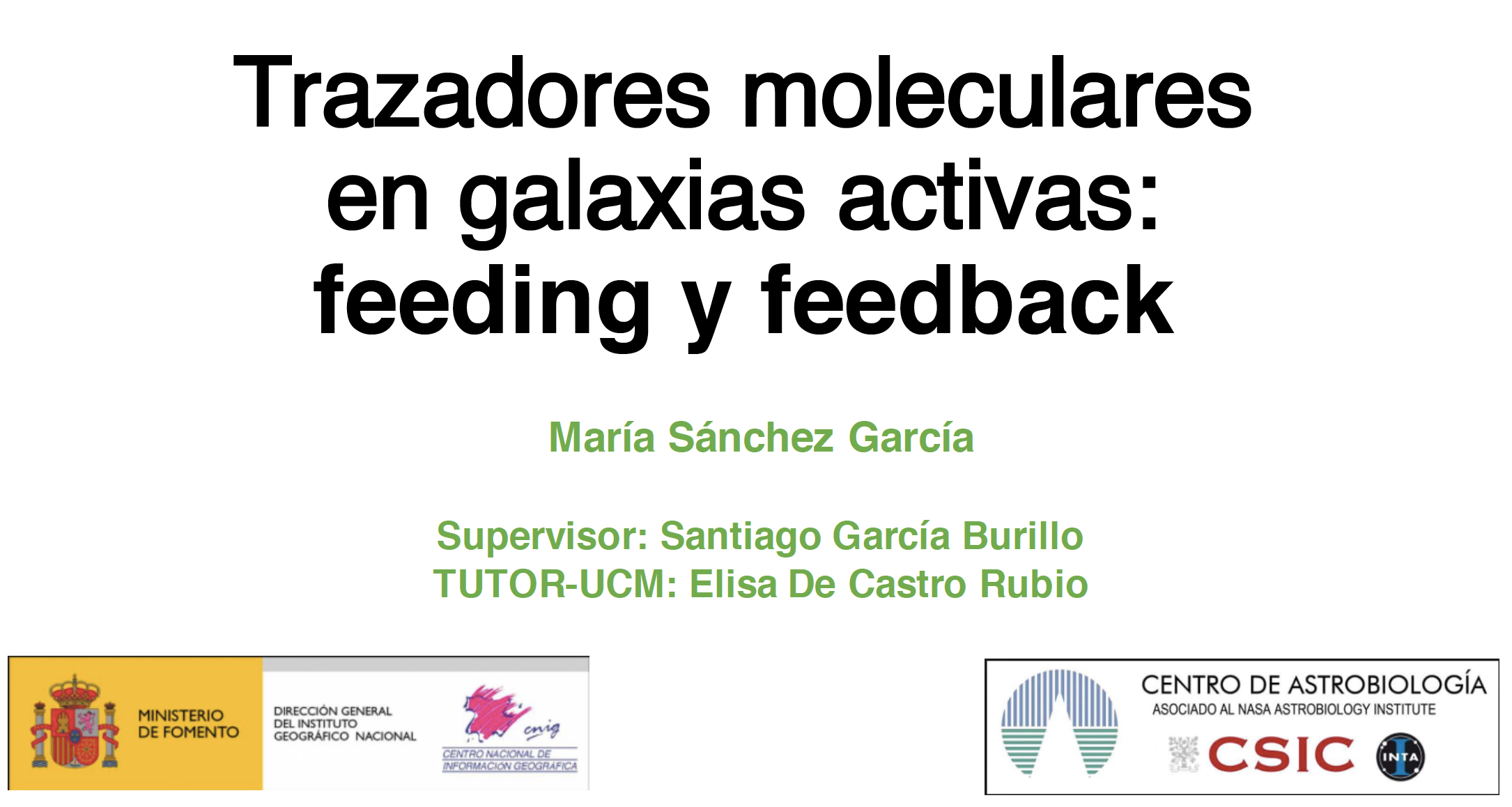 Trazadores moleculares en galaxias activas: feeding y feedback

María Sánchez García

Supervisor: Santiago García Burillo
TUTOR-UCM: Elisa De Castro Rubio

MINISTERIO DE FOMENTO

DIRECCIÓN GENERAL DEL INSTITUTO GEOGRÁFICO NACIONAL

cnig
CENTRO NACIONAL DE INFORMACIÓN GEOGRÁFICA

CENTRO DE ASTROBIOLOGÍA
ASOCIADO AL NASA ASTROBIOLOGY INSTITUTE

CSIC

INTA